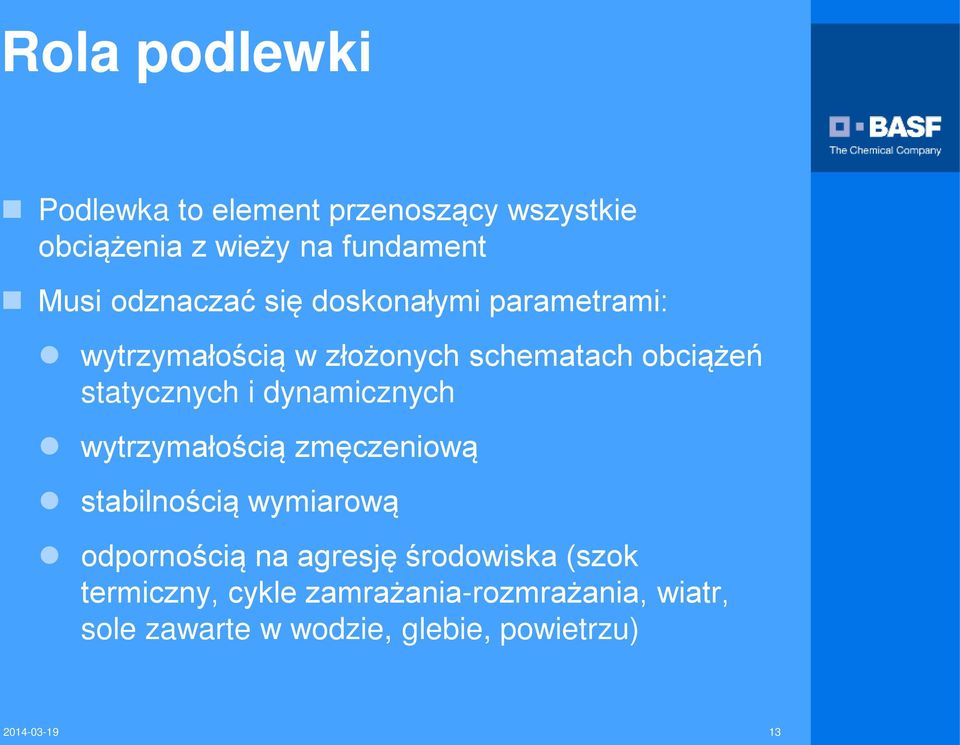 Rola podlewki

BASF
The Chemical Company

Podlewka to element przenoszący wszystkie obciążenia z wieży na fundament

Musi odznaczać się doskonałymi parametrami:

wytrzymałością w złożonych schematach obciążeń statycznych i dynamicznych

wytrzymałością zmęczeniową

stabilnością wymiarową

odpornością na agresję środowiska (szok termiczny, cykle zamrażania-rozmrażania, wiatr, sole zawarte w wodzie, glebie, powietrzu)

2014-03-19

13